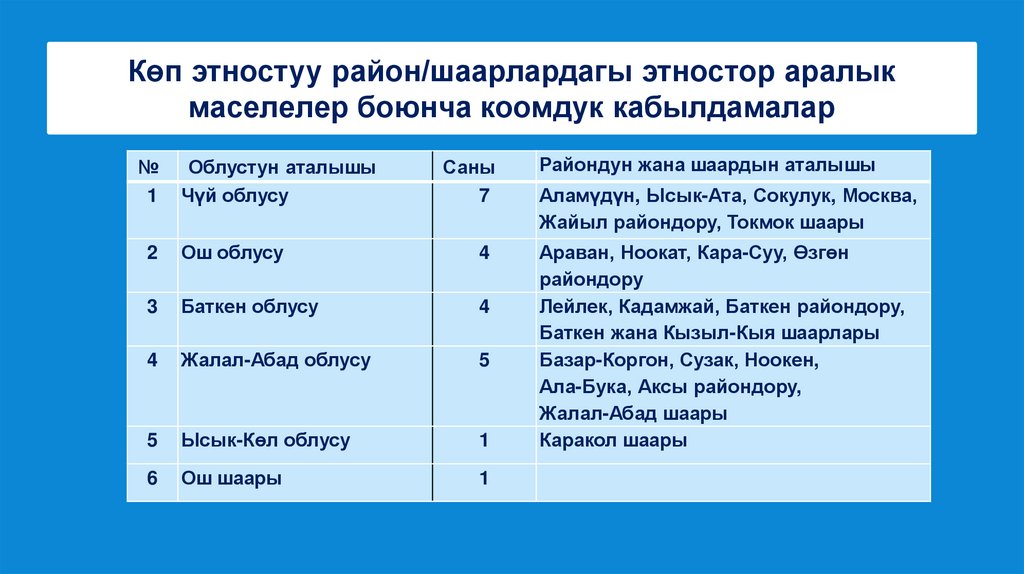 Көп этностуу район/шаарлардагы этностор аралык маселелер боюнча коомдук кабылдамалар

| № | Облустун аталышы | Саны | Райондун жана шаардын аталышы |
|---|---|---|---|
| 1 | Чүй облусу | 7 | Аламүдүн, Ысык-Ата, Сокулук, Москва, Жайыл райондору, Токмок шаары |
| 2 | Ош облусу | 4 | Араван, Ноокат, Кара-Суу, Өзгөн райондору |
| 3 | Баткен облусу | 4 | Лейлек, Кадамжай, Баткен райондору, Баткен жана Кызыл-Кыя шаарлары |
| 4 | Жалал-Абад облусу | 5 | Базар-Коргон, Сузак, Ноокен, Ала-Бука, Аксы райондору, Жалал-Абад шаары |
| 5 | Ысык-Көл облусу | 1 | Каракол шаары |
| 6 | Ош шаары | 1 | |